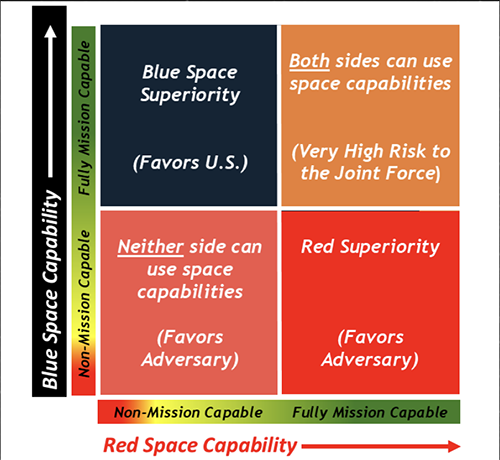 Blue Space Capability

Fully Mission Capable

Non-Mission Capable

Blue Space Superiority

(Favors U.S.)

Both sides can use space capabilities

(Very High Risk to the Joint Force)

Neither side can use space capabilities

(Favors Adversary)

Red Superiority

(Favors Adversary)

Non-Mission Capable

Fully Mission Capable

Red Space Capability